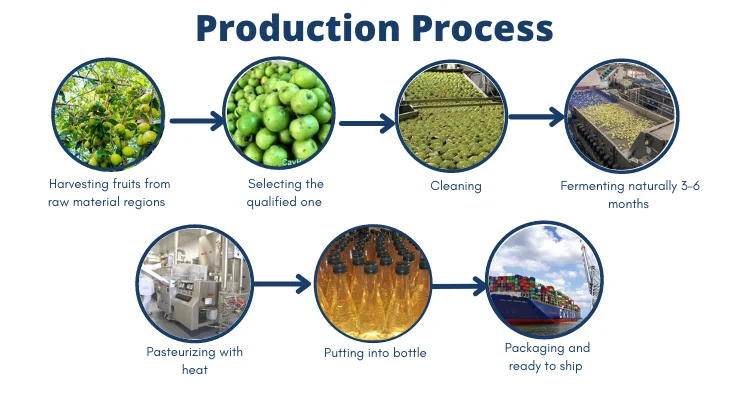 Production Process

Harvesting fruits from raw material regions

Selecting the qualified one

Cleaning

Fermenting naturally 3-6 months

Pasteurizing with heat

Putting into bottle

Packaging and ready to ship